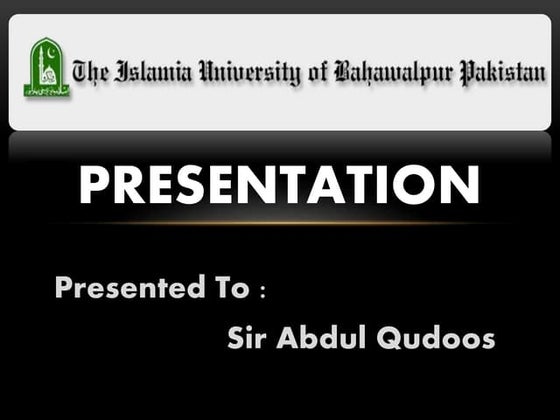 The Islamia University of Bahawalpur Pakistan

PRESENTATION

Presented To :

Sir Abdul Qudoos